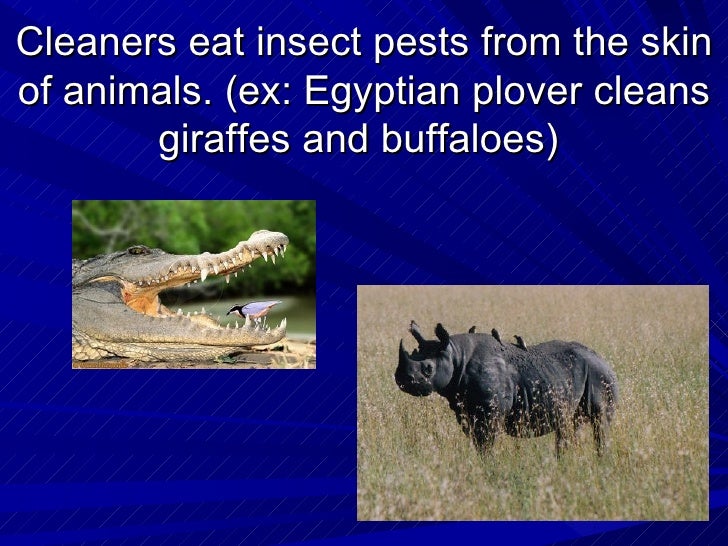 Cleaners eat insect pests from the skin of animals. (ex: Egyptian plover cleans giraffes and buffaloes)